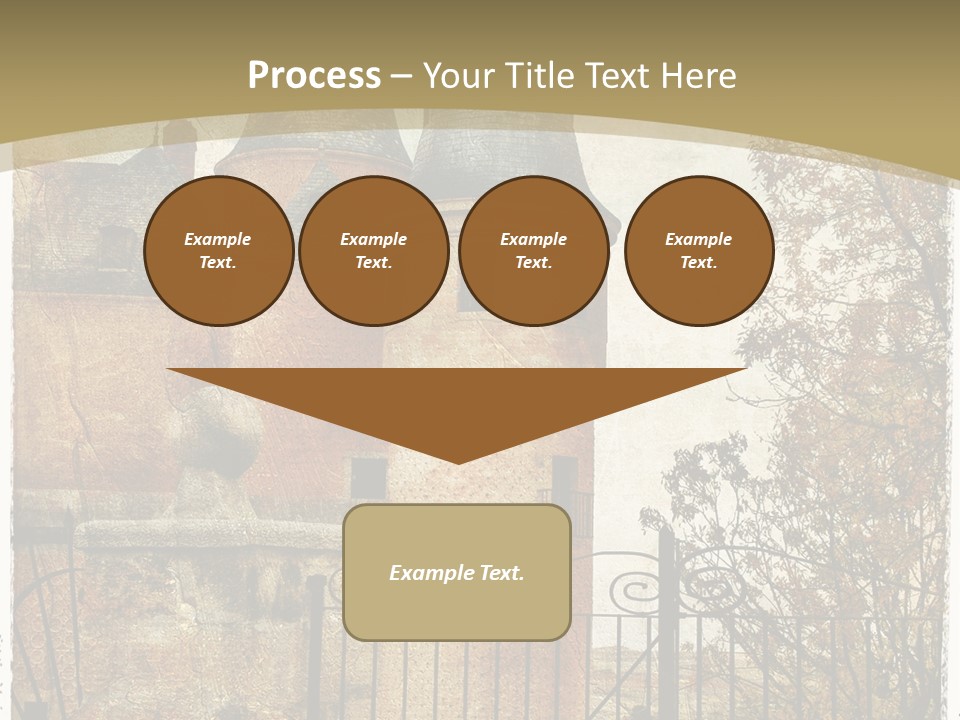 Process – Your Title Text Here

Example Text.

Example Text.

Example Text.

Example Text.

Example Text.